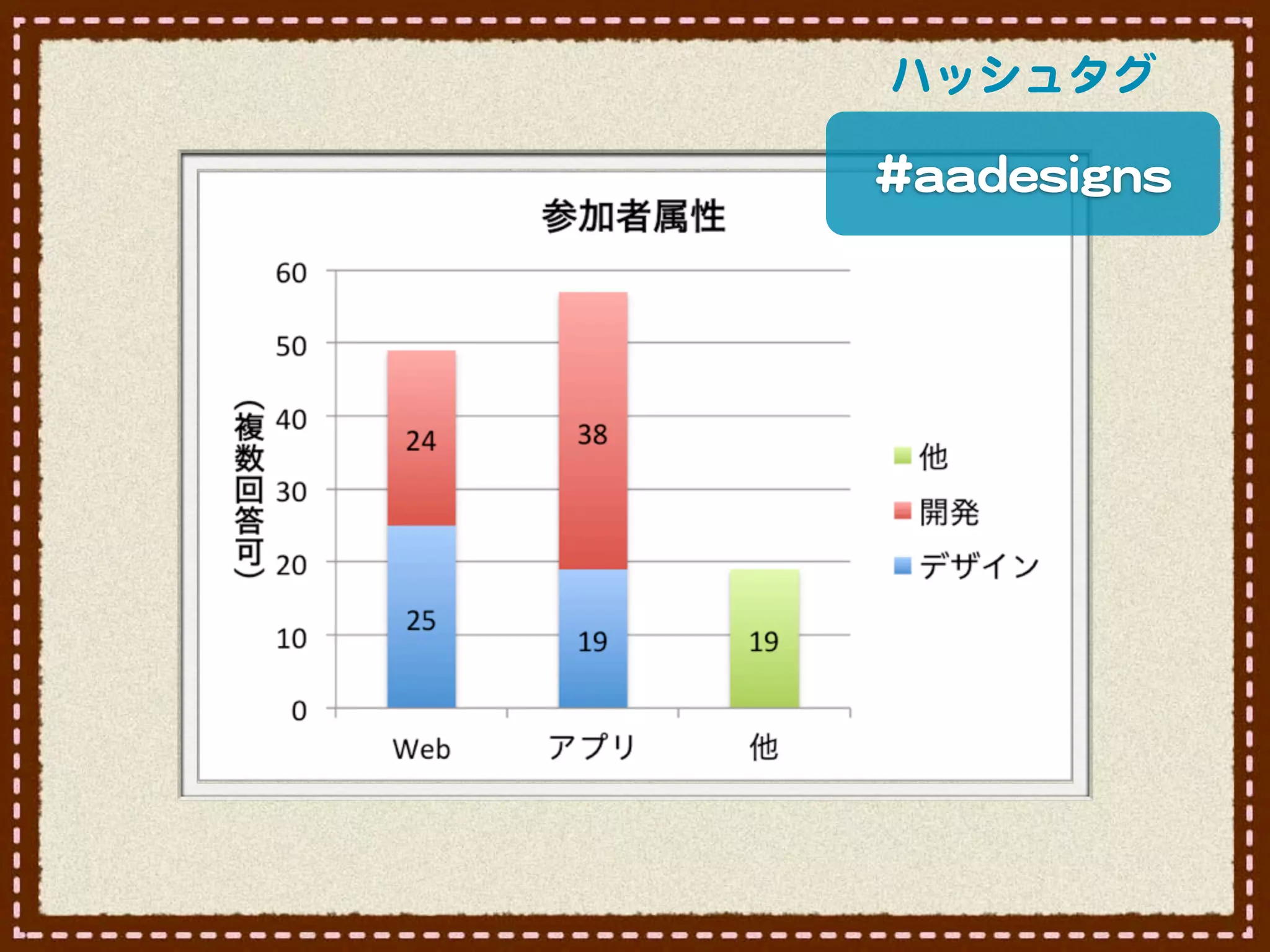 ハッシュタグ

#aadesigns

参加者属性

（複数回答可）

60
50
40
30
20
10
0

24
25
38
19
19

Web
アプリ
他

他
開発
デザイン